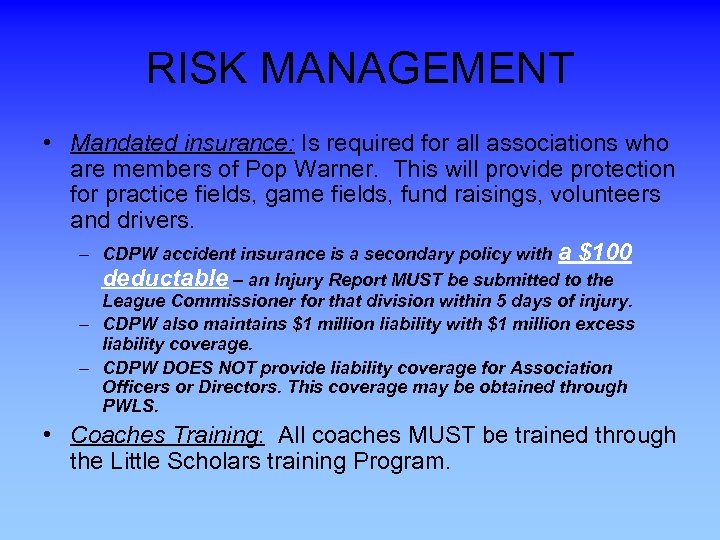 RISK MANAGEMENT

• Mandated insurance: Is required for all associations who are members of Pop Warner. This will provide protection for practice fields, game fields, fund raisings, volunteers and drivers.

– CDPW accident insurance is a secondary policy with a $100 deductable – an Injury Report MUST be submitted to the League Commissioner for that division within 5 days of injury.

– CDPW also maintains $1 million liability with $1 million excess liability coverage.

– CDPW DOES NOT provide liability coverage for Association Officers or Directors. This coverage may be obtained through PWLS.

• Coaches Training: All coaches MUST be trained through the Little Scholars training Program.